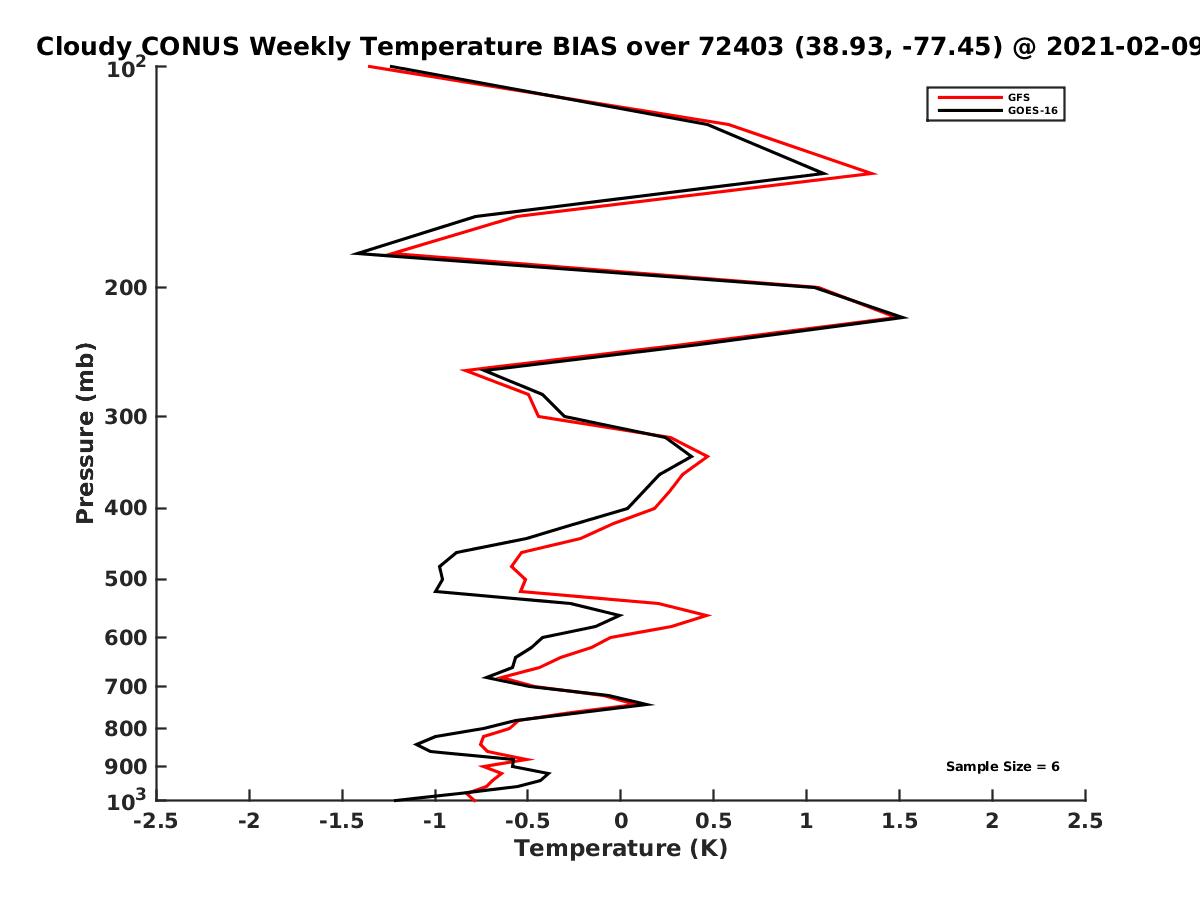 Cloudy CONUS Weekly Temperature BIAS over 72403 (38.93, -77.45) @ 2021-02-09

GFS
GOES-16

Pressure (mb)

$10^2$
200
300
400
500
600
700
800
900
$10^3$

Sample Size = 6

-2.5
-2
-1.5
-1
-0.5
0
0.5
1
1.5
2
2.5

Temperature (K)